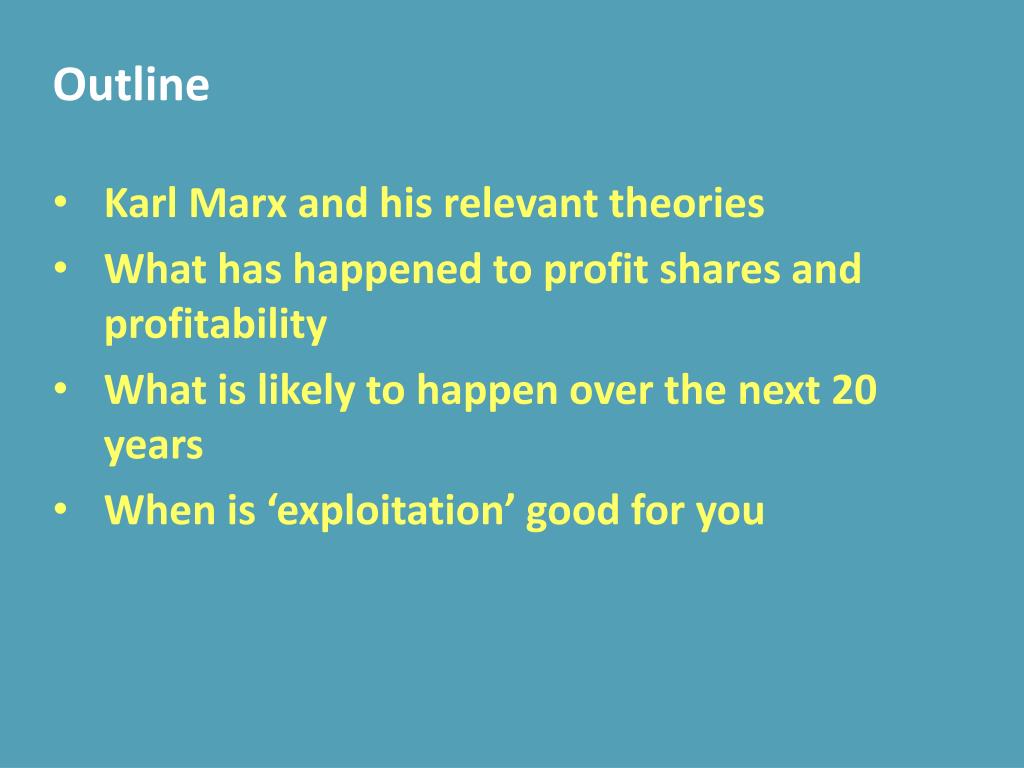 Outline

• Karl Marx and his relevant theories
• What has happened to profit shares and profitability
• What is likely to happen over the next 20 years
• When is ‘exploitation’ good for you